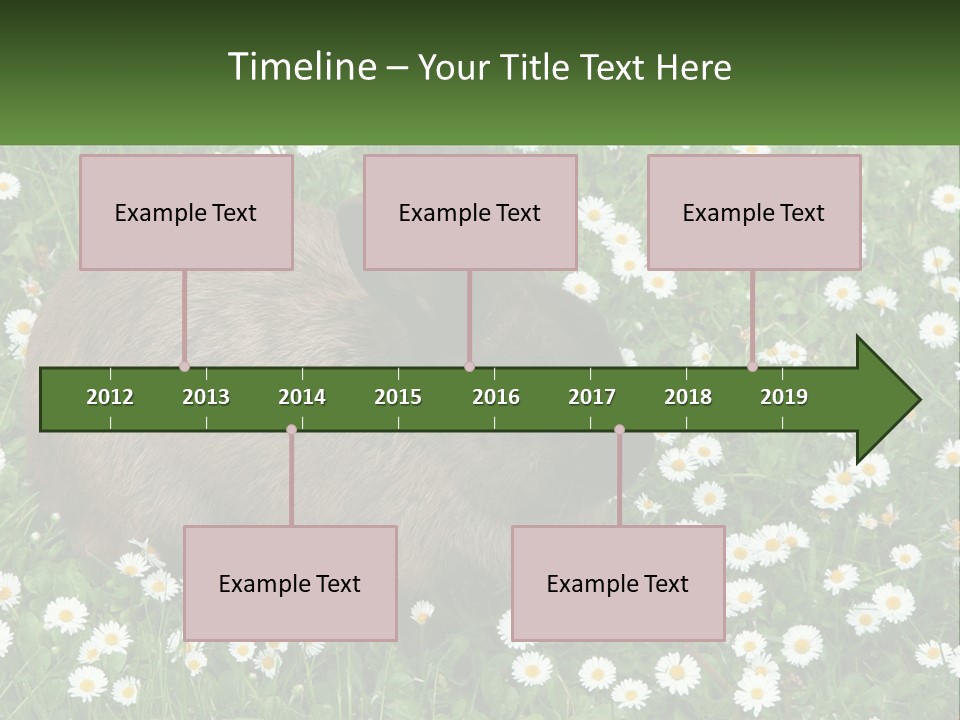 Timeline – Your Title Text Here

Example Text

Example Text

Example Text

2012 2013 2014 2015 2016 2017 2018 2019

Example Text

Example Text